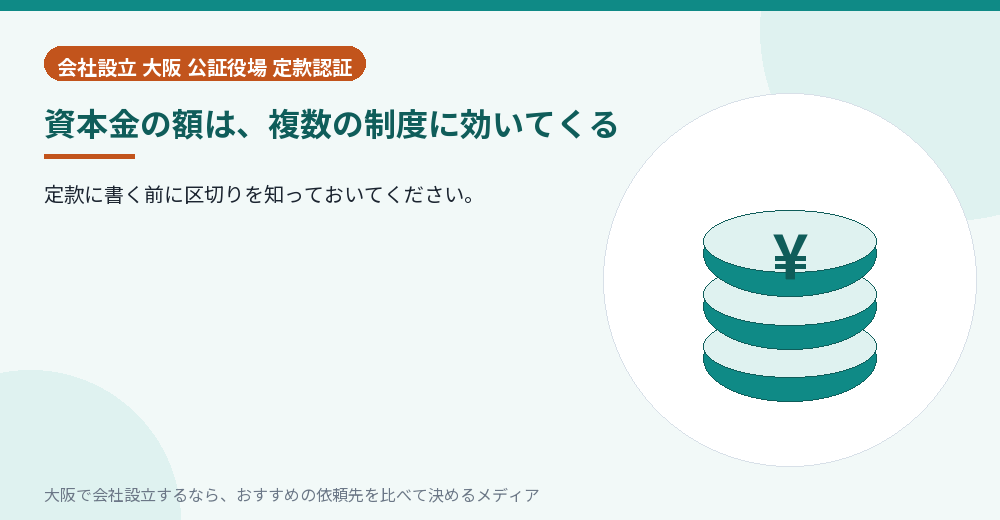 会社設立 大阪 公証役場 定款認証

資本金の額は、複数の制度に効いてくる

定款に書く前に区切りを知っておいてください。

¥

大阪で会社設立するなら、おすすめの依頼先を比べて決めるメディア